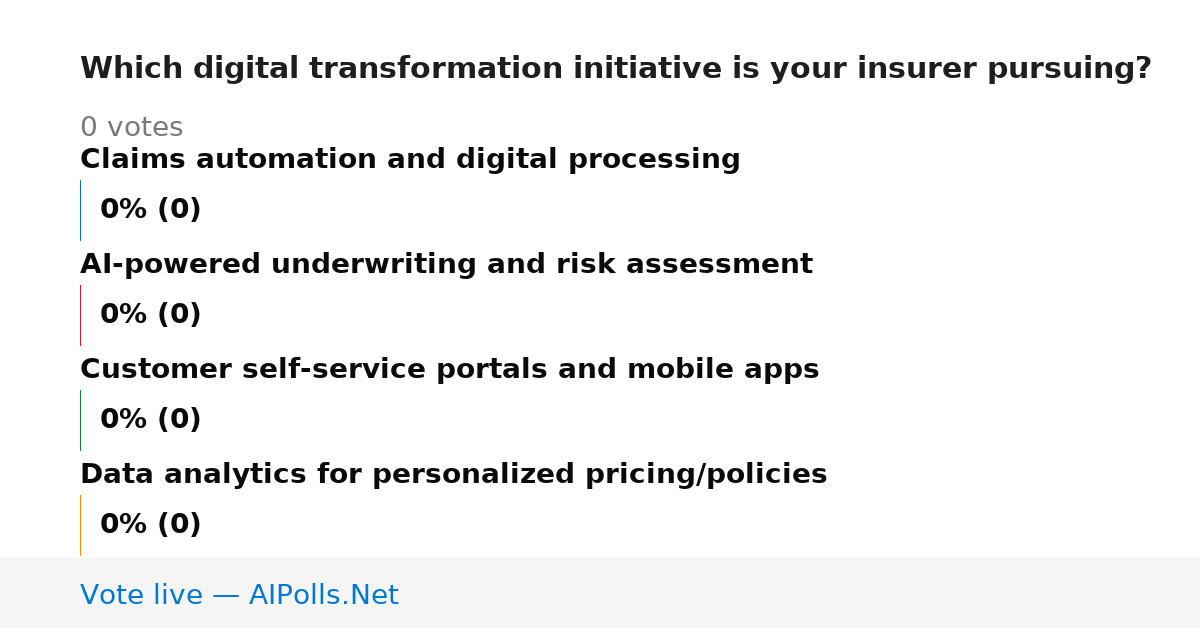 Which digital transformation initiative is your insurer pursuing?

0 votes

Claims automation and digital processing

0% (0)

AI-powered underwriting and risk assessment

0% (0)

Customer self-service portals and mobile apps

0% (0)

Data analytics for personalized pricing/policies

0% (0)

Vote live — AIPolls.Net